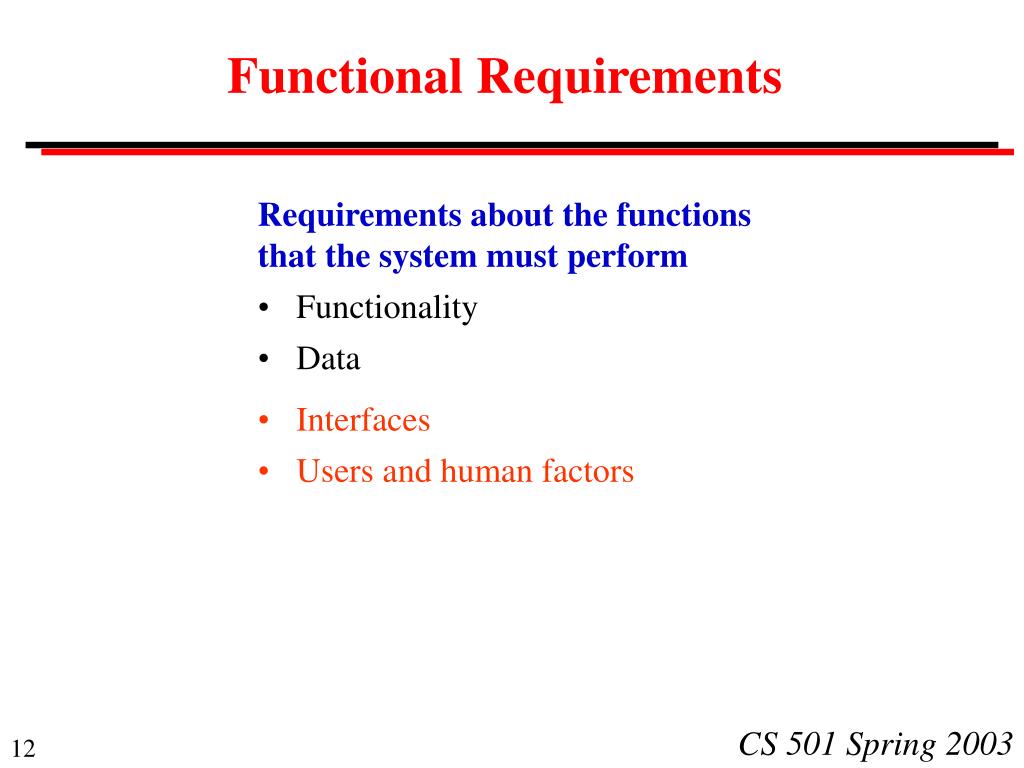 Functional Requirements

Requirements about the functions that the system must perform

• Functionality
• Data
• Interfaces
• Users and human factors

12

CS 501 Spring 2003